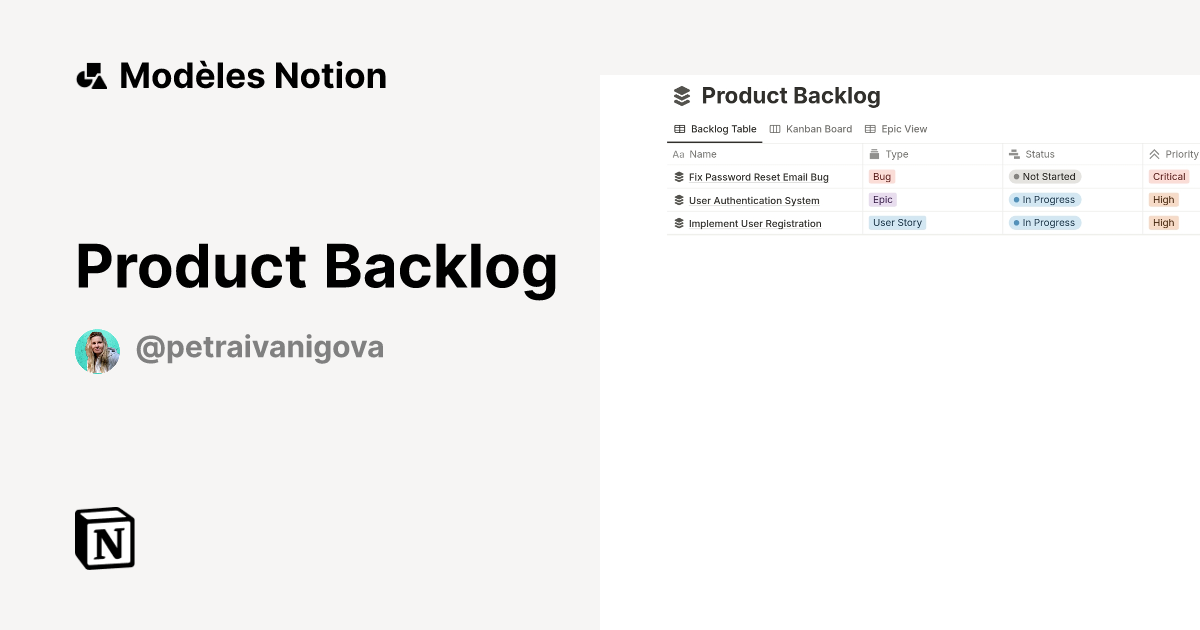 Modèles Notion

Product Backlog

@petraivanigova

N

Product Backlog

Backlog Table   Kanban Board   Epic View

| Aa Name | Type | Status | Priority |
|---|---|---|---|
| Fix Password Reset Email Bug | Bug | Not Started | Critical |
| User Authentication System | Epic | In Progress | High |
| Implement User Registration | User Story | In Progress | High |